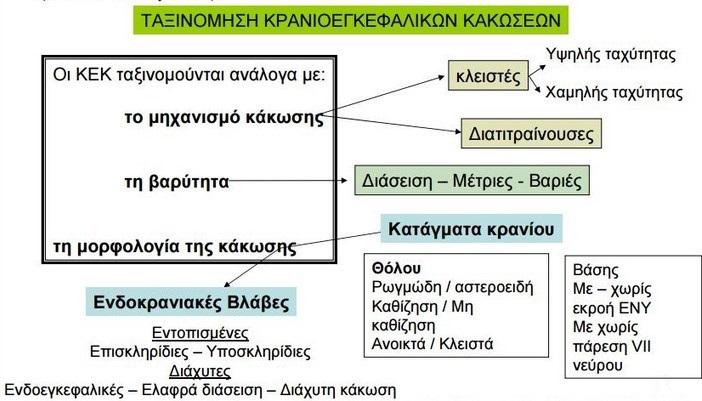 ΤΑΞΙΝΟΜΗΣΗ ΚΡΑΝΙΟΕΓΚΕΦΑΛΙΚΩΝ ΚΑΚΩΣΕΩΝ

Οι ΚΕΚ ταξινομούνται ανάλογα με:

το μηχανισμό κάκωσης

τη βαρύτητα

τη μορφολογία της κάκωσης

κλειστές

Υψηλής ταχύτητας

Χαμηλής ταχύτητας

Διατιτραίνουσες

Διάσειση – Μέτριες - Βαριές

Κατάγματα κρανίου

Θόλου
Ρωγμώδη / αστεροειδή
Καθίζηση / Μη καθίζηση
Ανοικτά / Κλειστά

Βάσης
Με – χωρίς εκροή ΕΝΥ
Με χωρίς πάρεση VII νεύρου

Ενδοκρανιακές Βλάβες

Εντοπισμένες
Επισκληρίδιες – Υποσκληρίδιες
Διάχυτες
Ενδοεγκεφαλικές – Ελαφρά διάσειση – Διάχυτη κάκωση